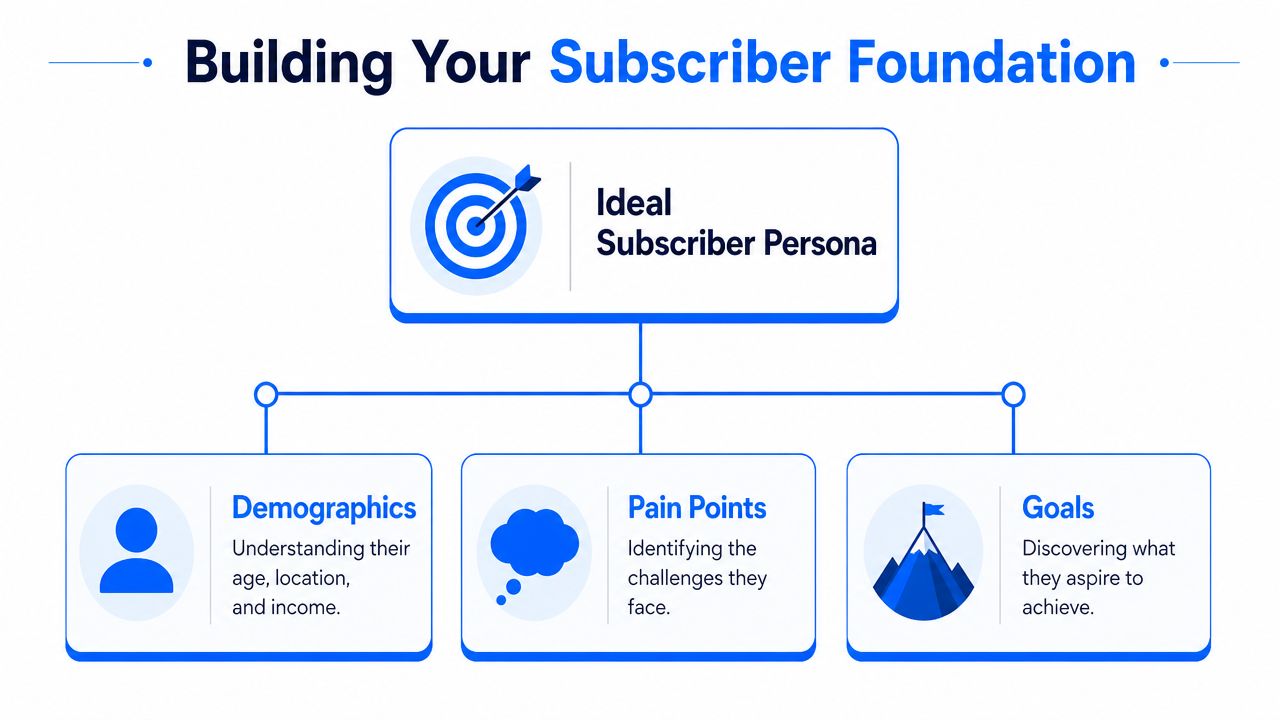 Building Your Subscriber Foundation

Ideal Subscriber Persona

Demographics
Understanding their age, location, and income.

Pain Points
Identifying the challenges they face.

Goals
Discovering what they aspire to achieve.